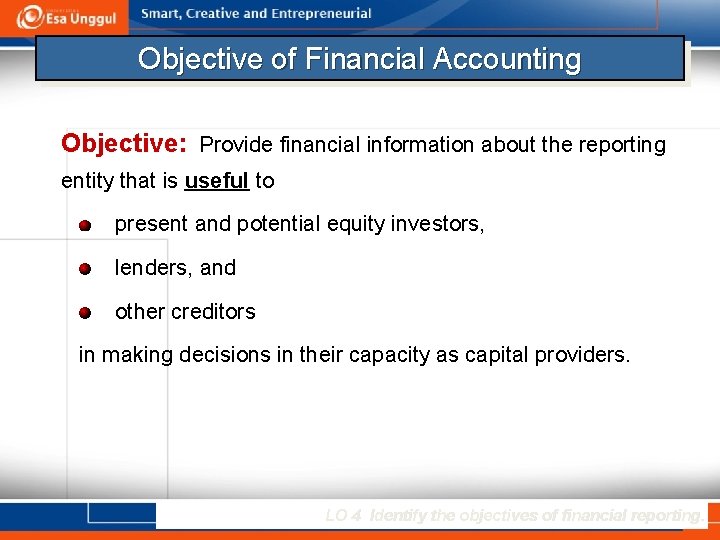 Esa Unggul

Smart, Creative and Entrepreneurial

Objective of Financial Accounting

Objective: Provide financial information about the reporting entity that is useful to

present and potential equity investors,

lenders, and

other creditors

in making decisions in their capacity as capital providers.

LO 4 Identify the objectives of financial reporting.